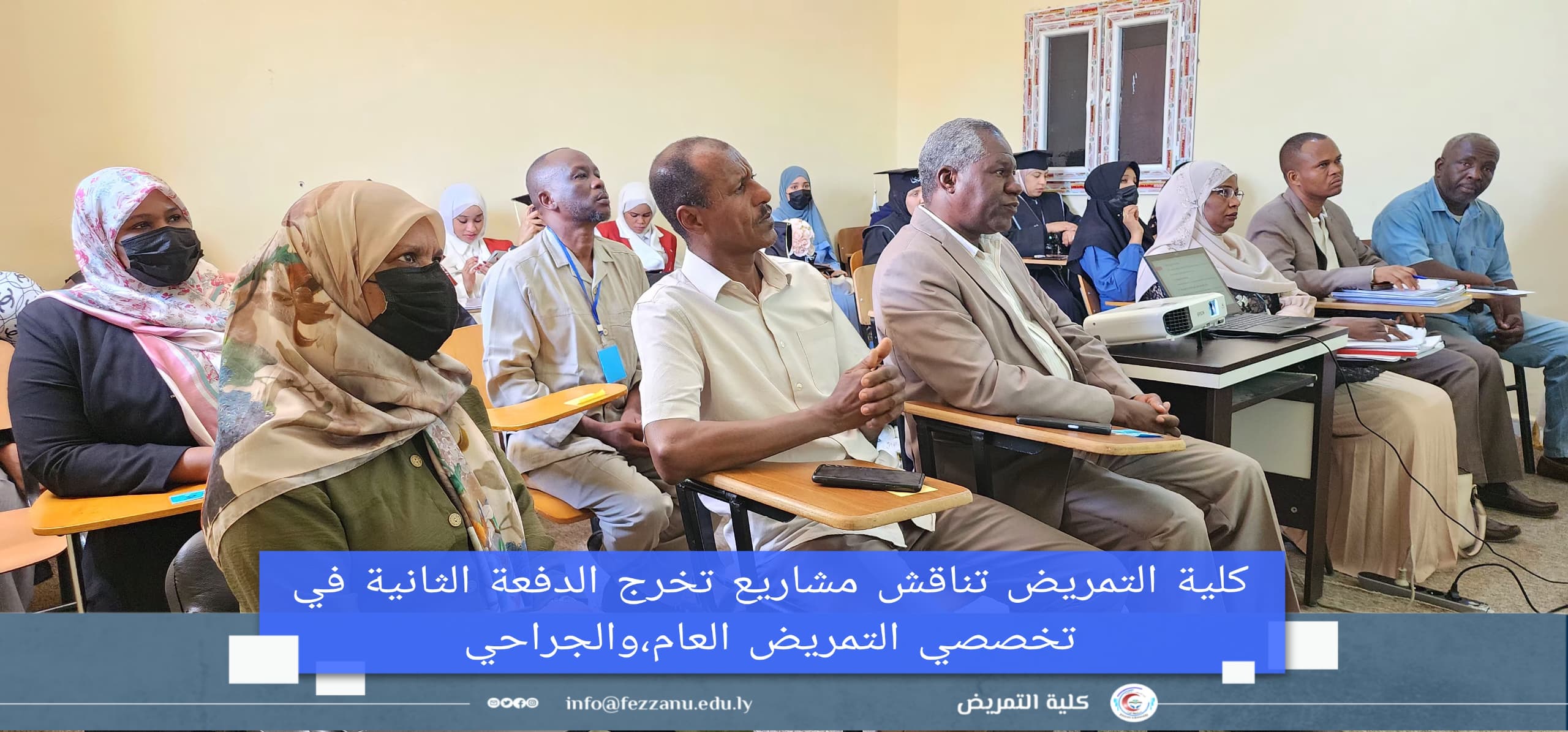 كلية التمريض تناقش مشاريع تخرج الدفعة الثانية في تخصصي التمريض العام،والجراحي

كلية التمريض

info@fezzanu.edu.ly